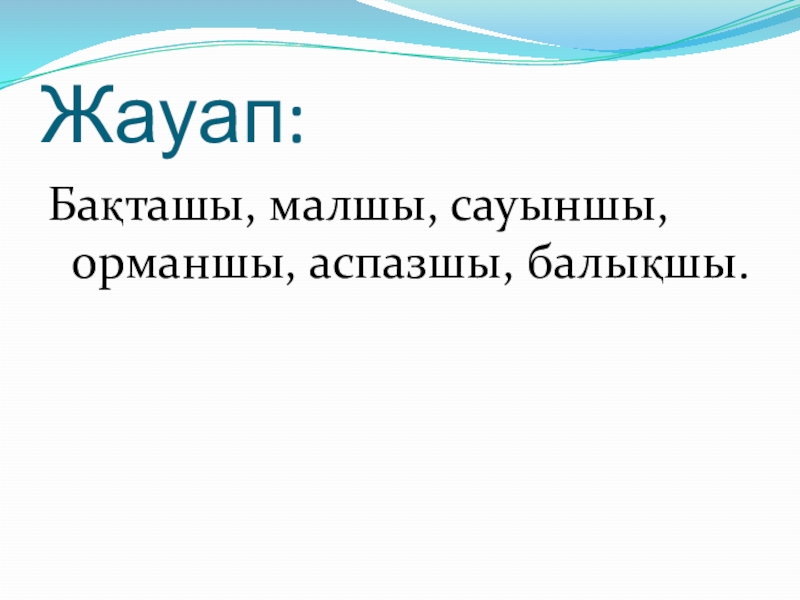 Жауап:

Бақташы, малшы, сауыншы, орманшы, аспазшы, балықшы.